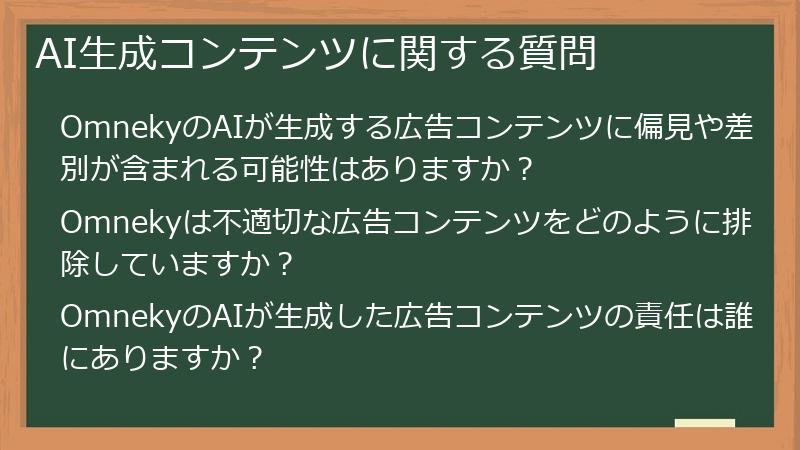 AI生成コンテンツに関する質問

OmnekyのAIが生成する広告コンテンツに偏見や差別が含まれる可能性はありますか？

Omnekyは不適切な広告コンテンツをどのように排除していますか？

OmnekyのAIが生成した広告コンテンツの責任は誰にありますか？